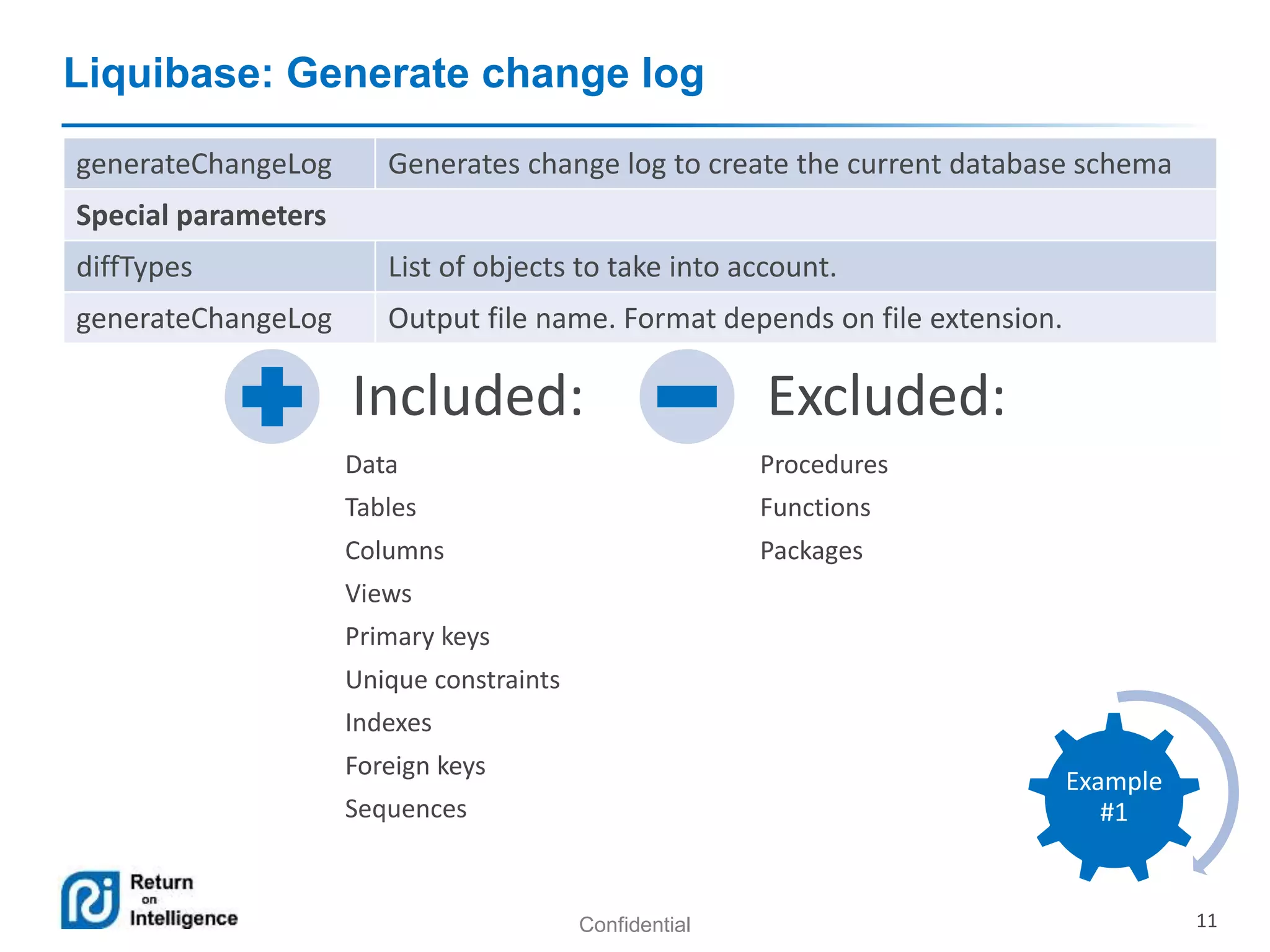 Liquibase: Generate change log

| generateChangeLog | Generates change log to create the current database schema |
|---|---|
| **Special parameters** | |
| diffTypes | List of objects to take into account. |
| generateChangeLog | Output file name. Format depends on file extension. |

Included:

Data
Tables
Columns
Views
Primary keys
Unique constraints
Indexes
Foreign keys
Sequences

Excluded:

Procedures
Functions
Packages

Example #1

Return on Intelligence

Confidential

11